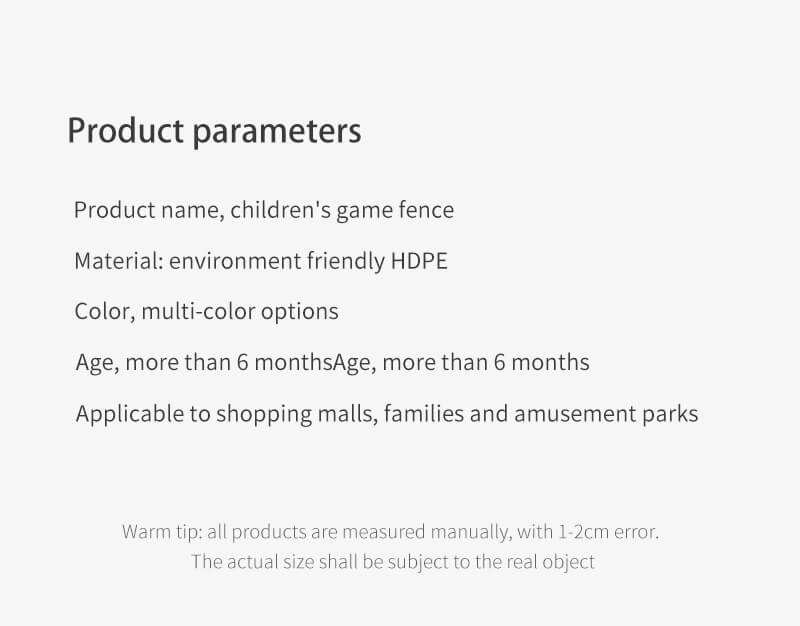 Product parameters

Product name, children's game fence

Material: environment friendly HDPE

Color, multi-color options

Age, more than 6 monthsAge, more than 6 months

Applicable to shopping malls, families and amusement parks

Warm tip: all products are measured manually, with 1-2cm error.
The actual size shall be subject to the real object